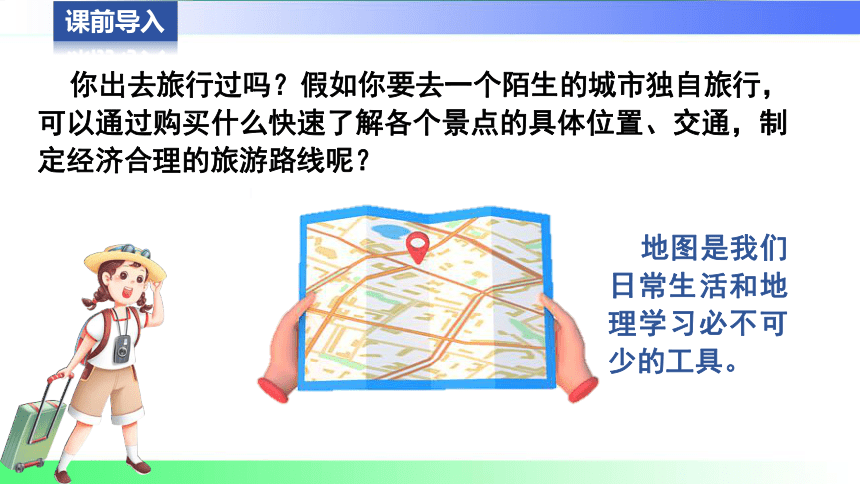 课前导入

你出去旅行过吗？假如你要去一个陌生的城市独自旅行，可以通过购买什么快速了解各个景点的具体位置、交通，制定经济合理的旅游路线呢？

地图是我们日常生活和地理学习必不可少的工具。